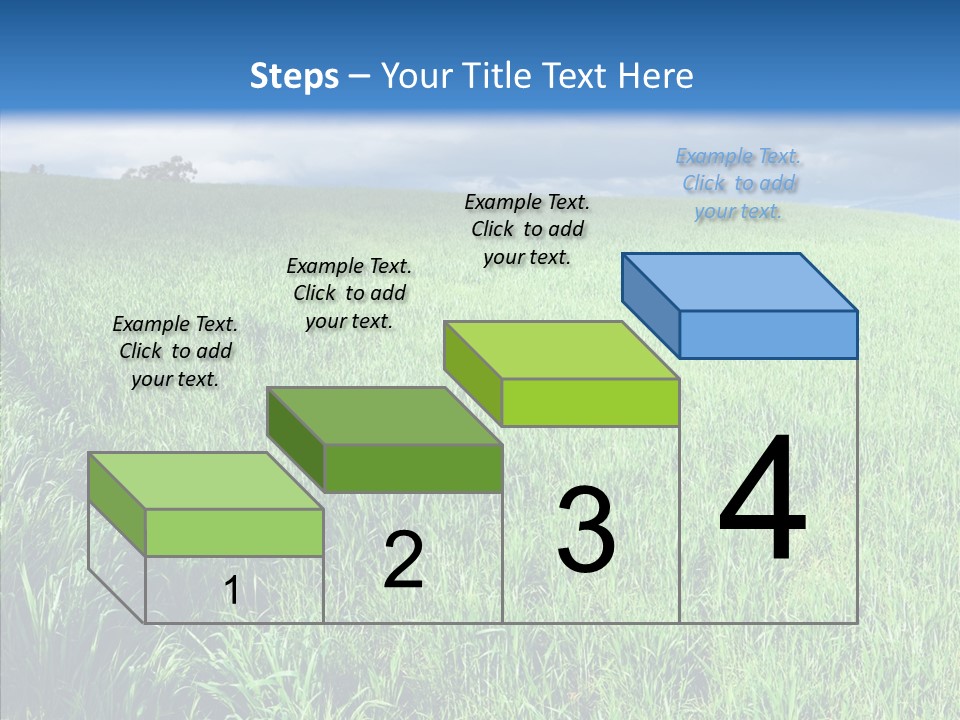 Steps – Your Title Text Here

Example Text. Click to add your text.

Example Text. Click to add your text.

Example Text. Click to add your text.

Example Text. Click to add your text.

1

2

3

4